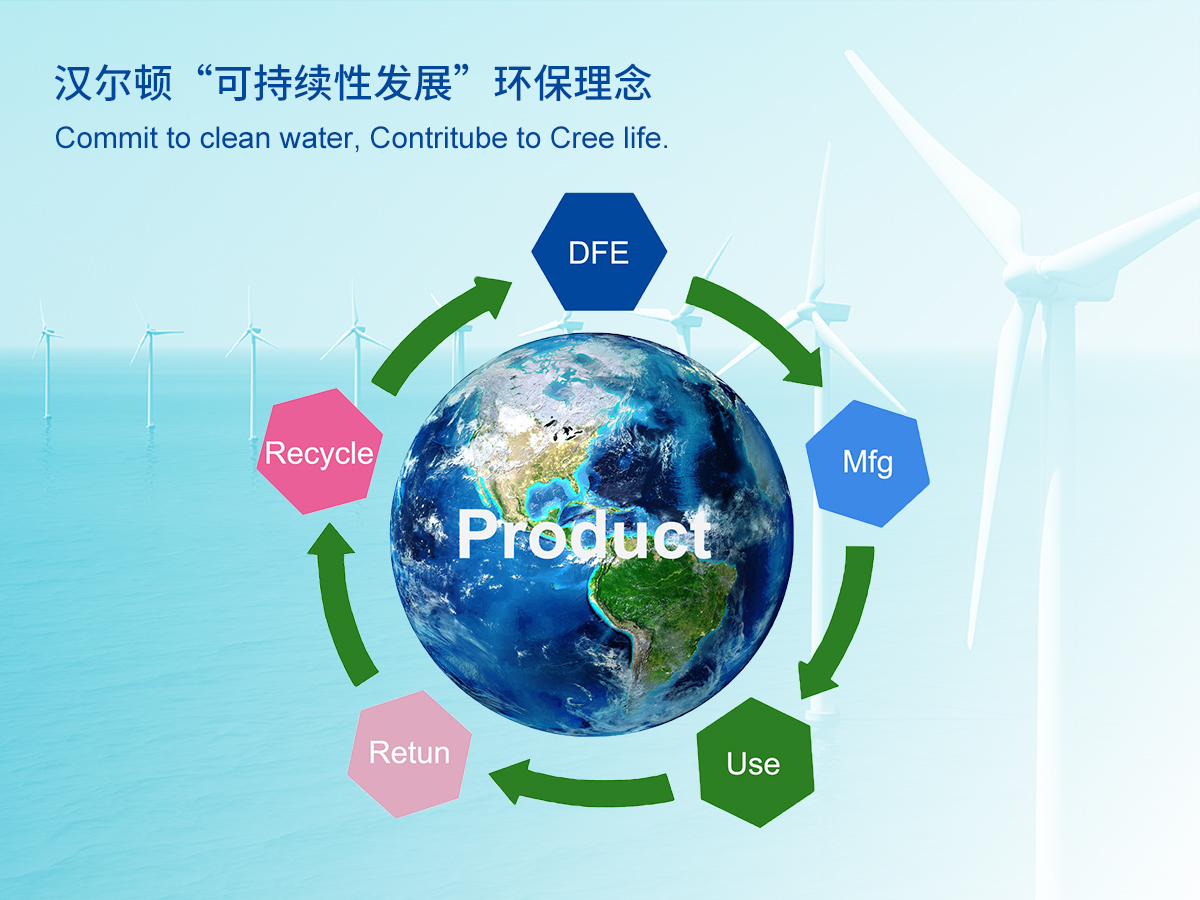 汉尔顿“可持续性发展”环保理念
Commit to clean water, Contritube to Cree life.

DFE

Mfg

Use

Retun

Recycle

Product